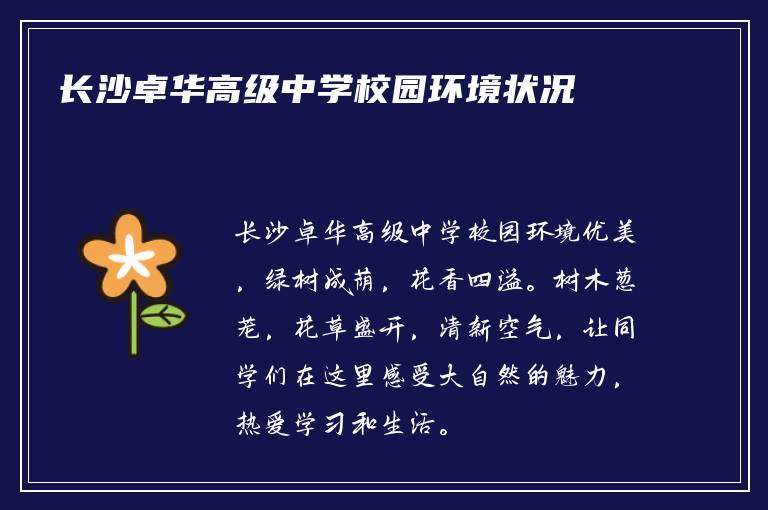 长沙卓华高级中学校园环境状况

长沙卓华高级中学校园环境优美，绿树成荫，花香四溢。树木葱茏，花草盛开，清新空气，让同学们在这里感受大自然的魅力，热爱学习和生活。